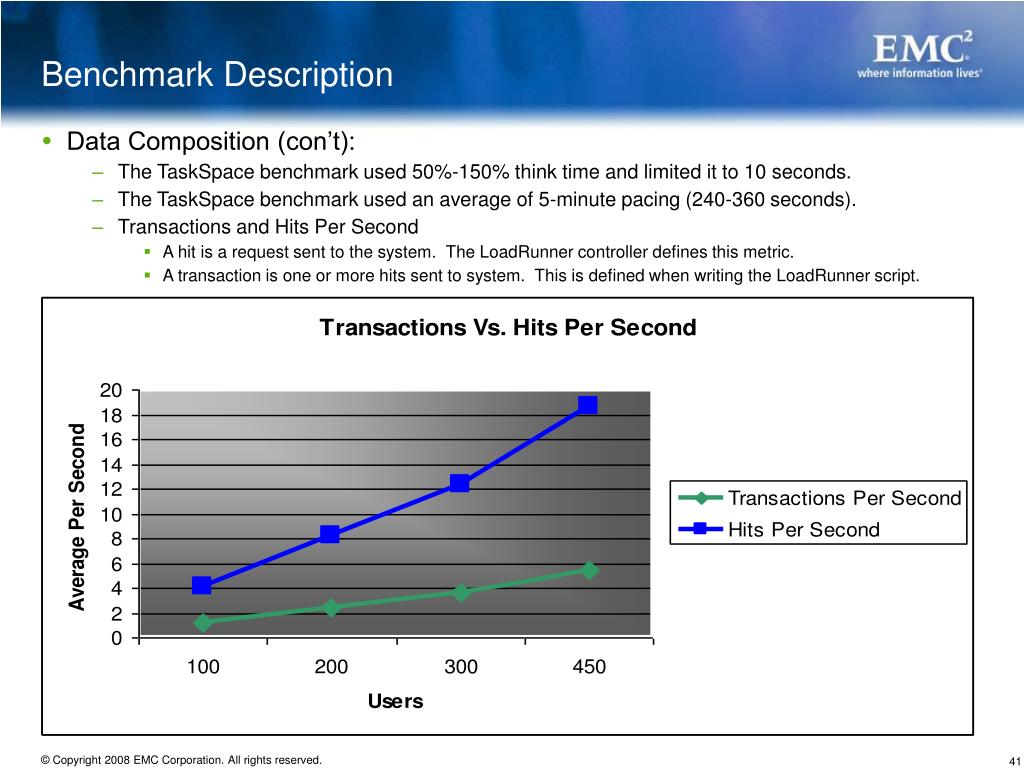 Benchmark Description

EMC$^2$
where information lives®

• Data Composition (con't):
– The TaskSpace benchmark used 50%-150% think time and limited it to 10 seconds.
– The TaskSpace benchmark used an average of 5-minute pacing (240-360 seconds).
– Transactions and Hits Per Second
▪ A hit is a request sent to the system. The LoadRunner controller defines this metric.
▪ A transaction is one or more hits sent to system. This is defined when writing the LoadRunner script.

Transactions Vs. Hits Per Second

Average Per Second

20
18
16
14
12
10
8
6
4
2
0

100 200 300 450

Users

Transactions Per Second
Hits Per Second

© Copyright 2008 EMC Corporation. All rights reserved.

41